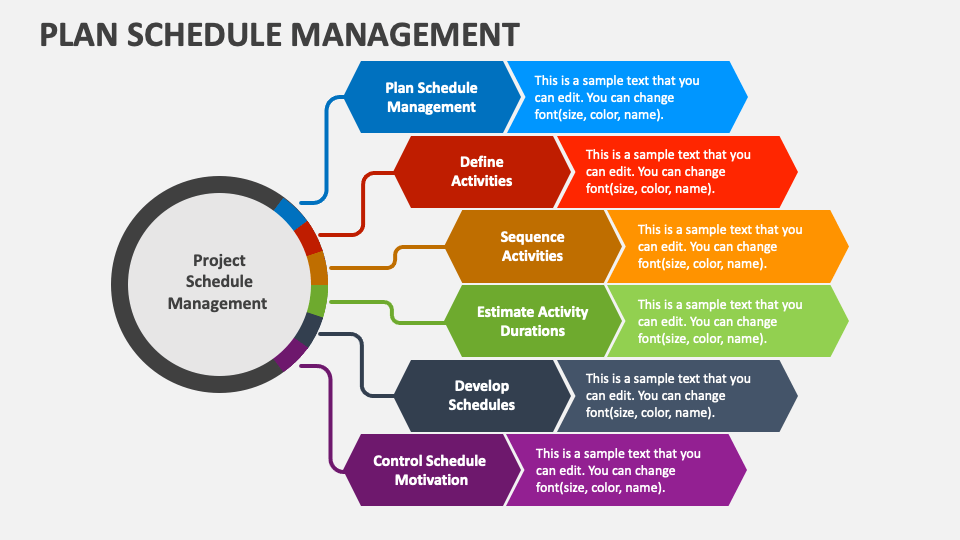 PLAN SCHEDULE MANAGEMENT

Project Schedule Management

Plan Schedule Management

This is a sample text that you can edit. You can change font(size, color, name).

Define Activities

This is a sample text that you can edit. You can change font(size, color, name).

Sequence Activities

This is a sample text that you can edit. You can change font(size, color, name).

Estimate Activity Durations

This is a sample text that you can edit. You can change font(size, color, name).

Develop Schedules

This is a sample text that you can edit. You can change font(size, color, name).

Control Schedule Motivation

This is a sample text that you can edit. You can change font(size, color, name).